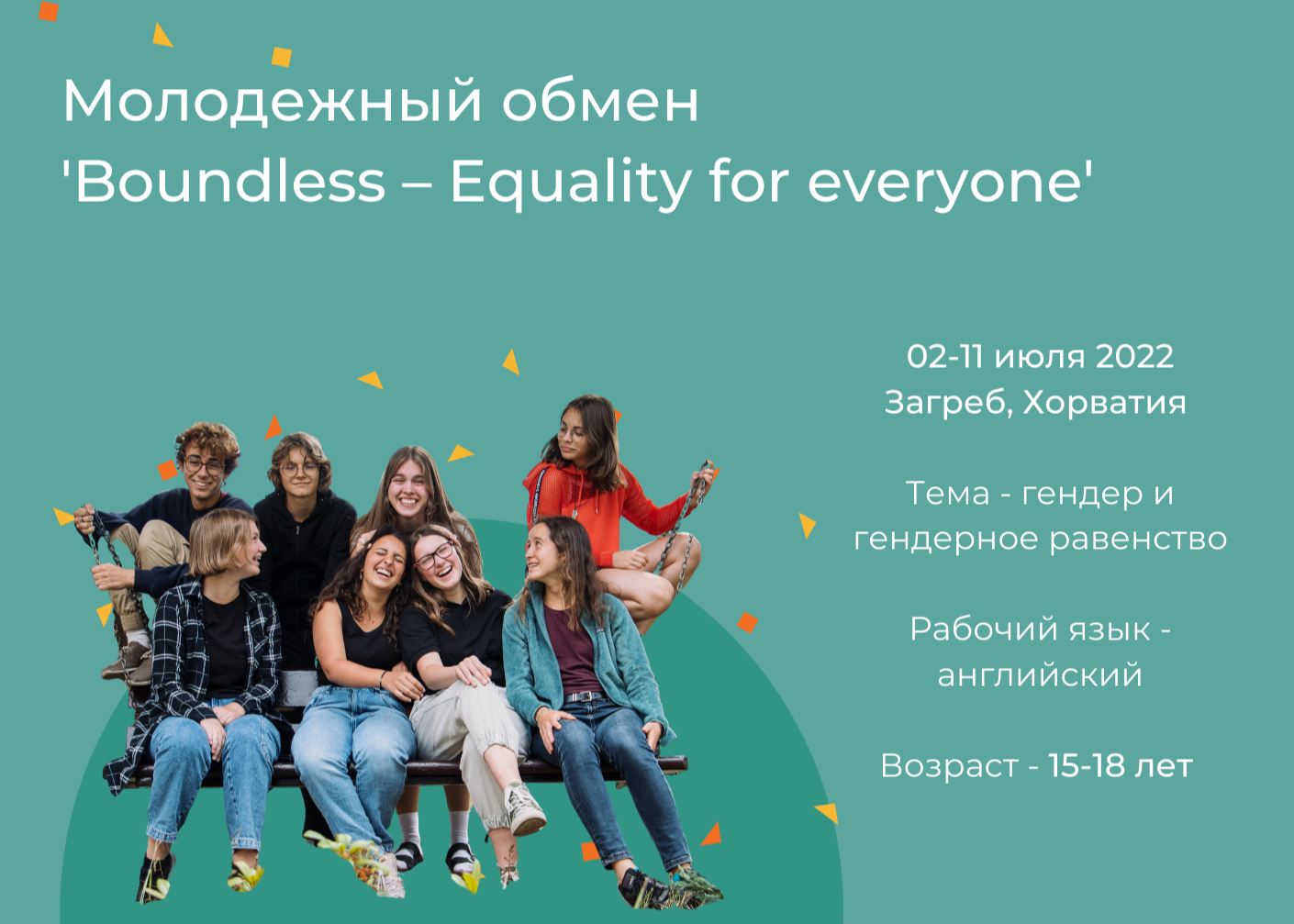 Молодежный обмен
'Boundless – Equality for everyone'

02-11 июля 2022
Загреб, Хорватия

Тема - гендер и гендерное равенство

Рабочий язык - английский

Возраст - 15-18 лет